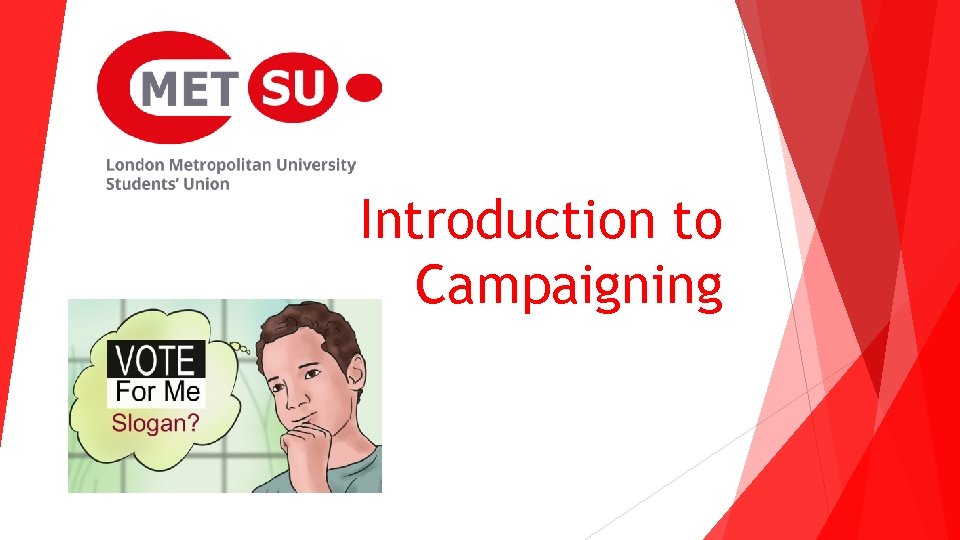 MET SU

London Metropolitan University
Students' Union

Introduction to Campaigning

VOTE
For Me
Slogan?